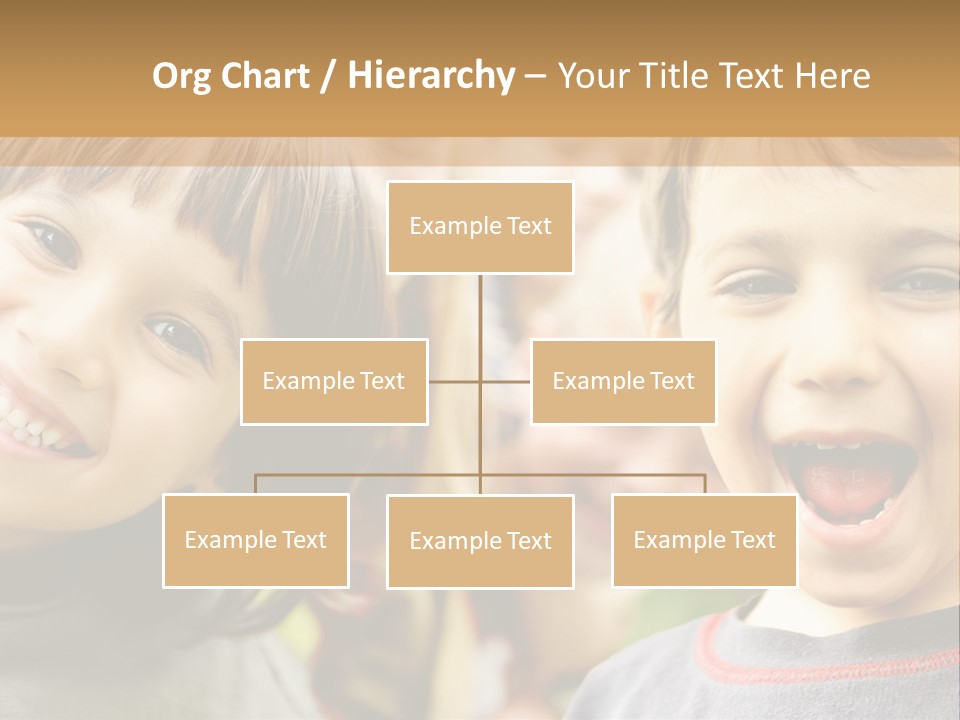 Org Chart / Hierarchy – Your Title Text Here

Example Text

Example Text

Example Text

Example Text

Example Text

Example Text